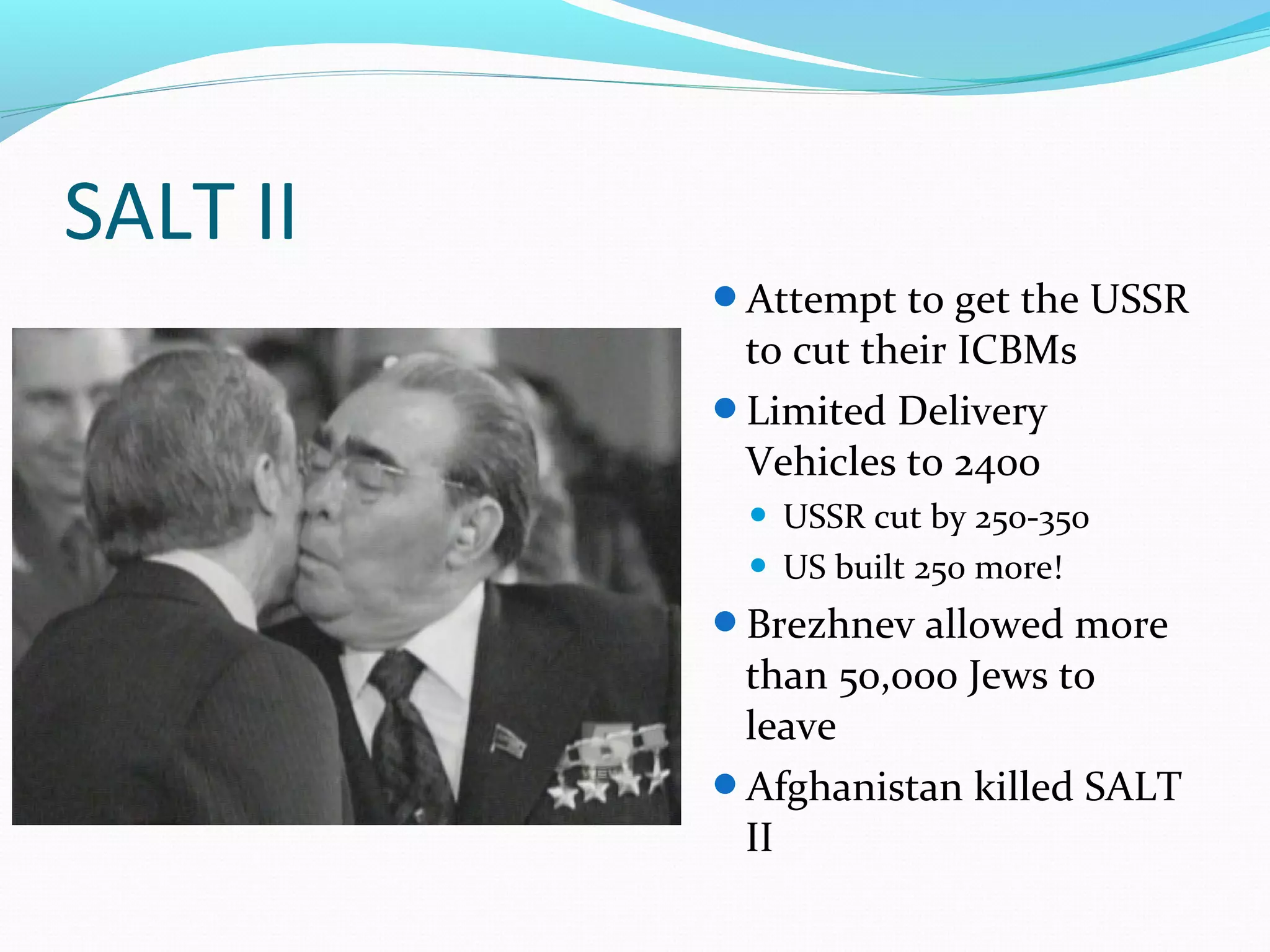 SALT II

- Attempt to get the USSR to cut their ICBMs
- Limited Delivery Vehicles to 2400
  - USSR cut by 250-350
  - US built 250 more!
- Brezhnev allowed more than 50,000 Jews to leave
- Afghanistan killed SALT II